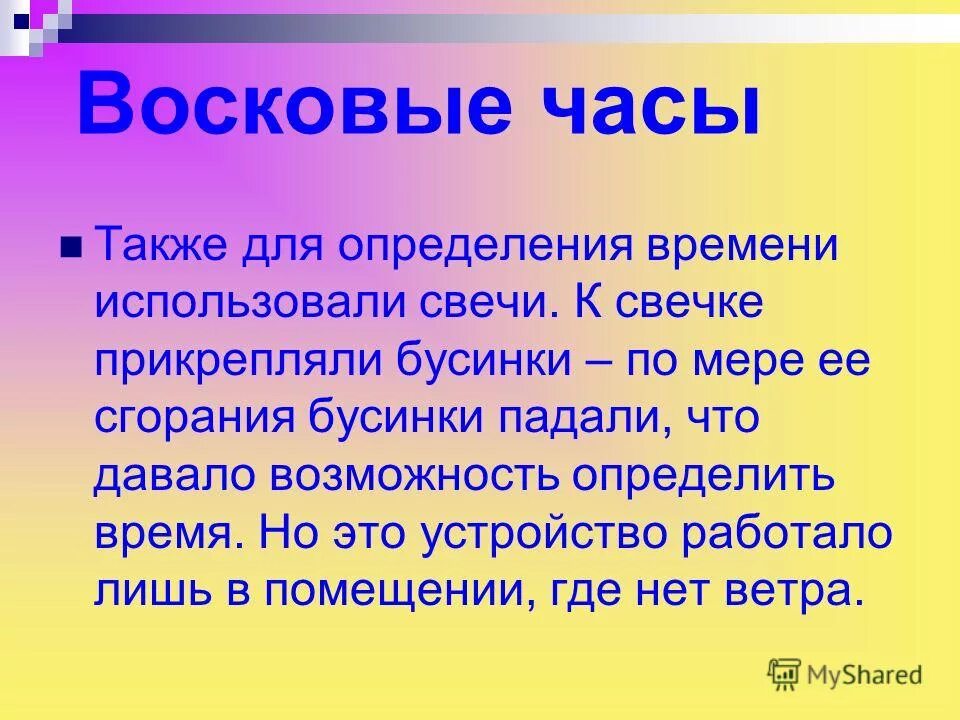 Восковые часы

Также для определения времени использовали свечи. К свечке прикрепляли бусинки – по мере ее сгорания бусинки падали, что давало возможность определить время. Но это устройство работало лишь в помещении, где нет ветра.

MyShared